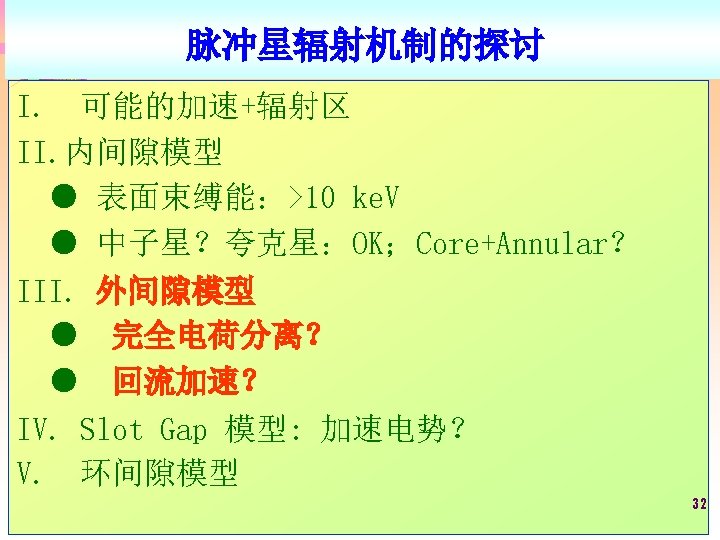 脉冲星辐射机制的探讨

I. 可能的加速+辐射区

II. 内间隙模型

● 表面束缚能：>10 keV

● 中子星？夸克星：OK；Core+Annular？

III. 外间隙模型

● 完全电荷分离？

● 回流加速？

IV. Slot Gap 模型：加速电势？

V. 环间隙模型

32